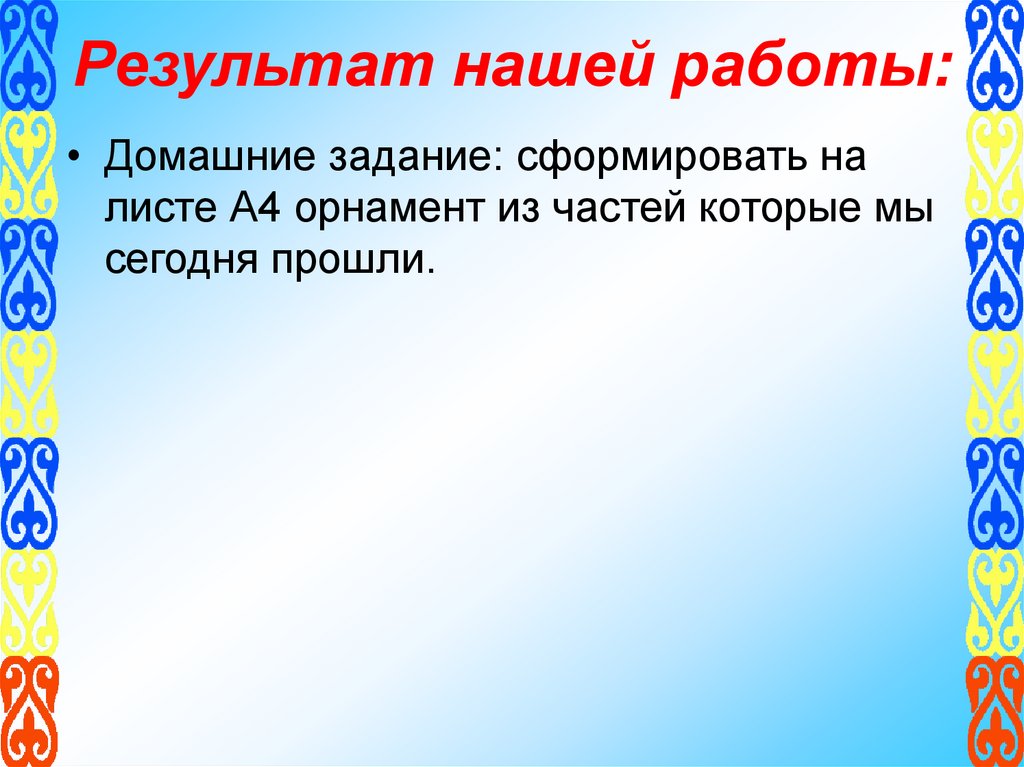 Результат нашей работы:

• Домашние задание: сформировать на листе А4 орнамент из частей которые мы сегодня прошли.